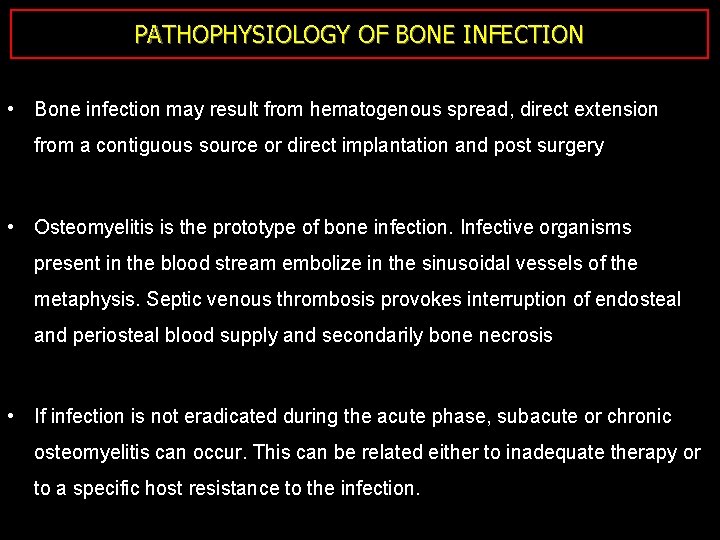 PATHOPHYSIOLOGY OF BONE INFECTION

• Bone infection may result from hematogenous spread, direct extension from a contiguous source or direct implantation and post surgery

• Osteomyelitis is the prototype of bone infection. Infective organisms present in the blood stream embolize in the sinusoidal vessels of the metaphysis. Septic venous thrombosis provokes interruption of endosteal and periosteal blood supply and secondarily bone necrosis

• If infection is not eradicated during the acute phase, subacute or chronic osteomyelitis can occur. This can be related either to inadequate therapy or to a specific host resistance to the infection.